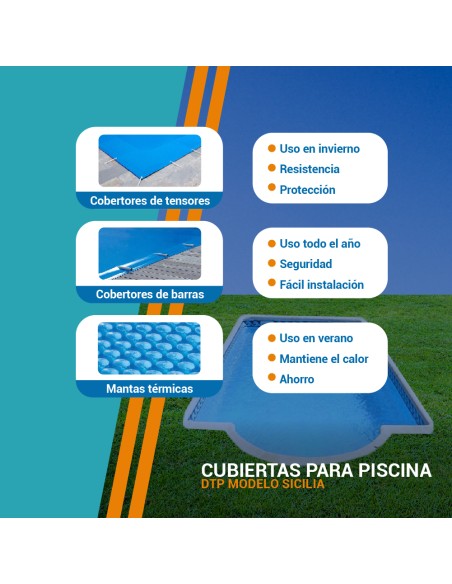 Cobertores de tensores

Uso en invierno
Resistencia
Protección

Cobertores de barras

Uso todo el año
Seguridad
Fácil instalación

Mantas térmicas

Uso en verano
Mantiene el calor
Ahorro

CUBIERTAS PARA PISCINA
DTP MODELO SICILIA